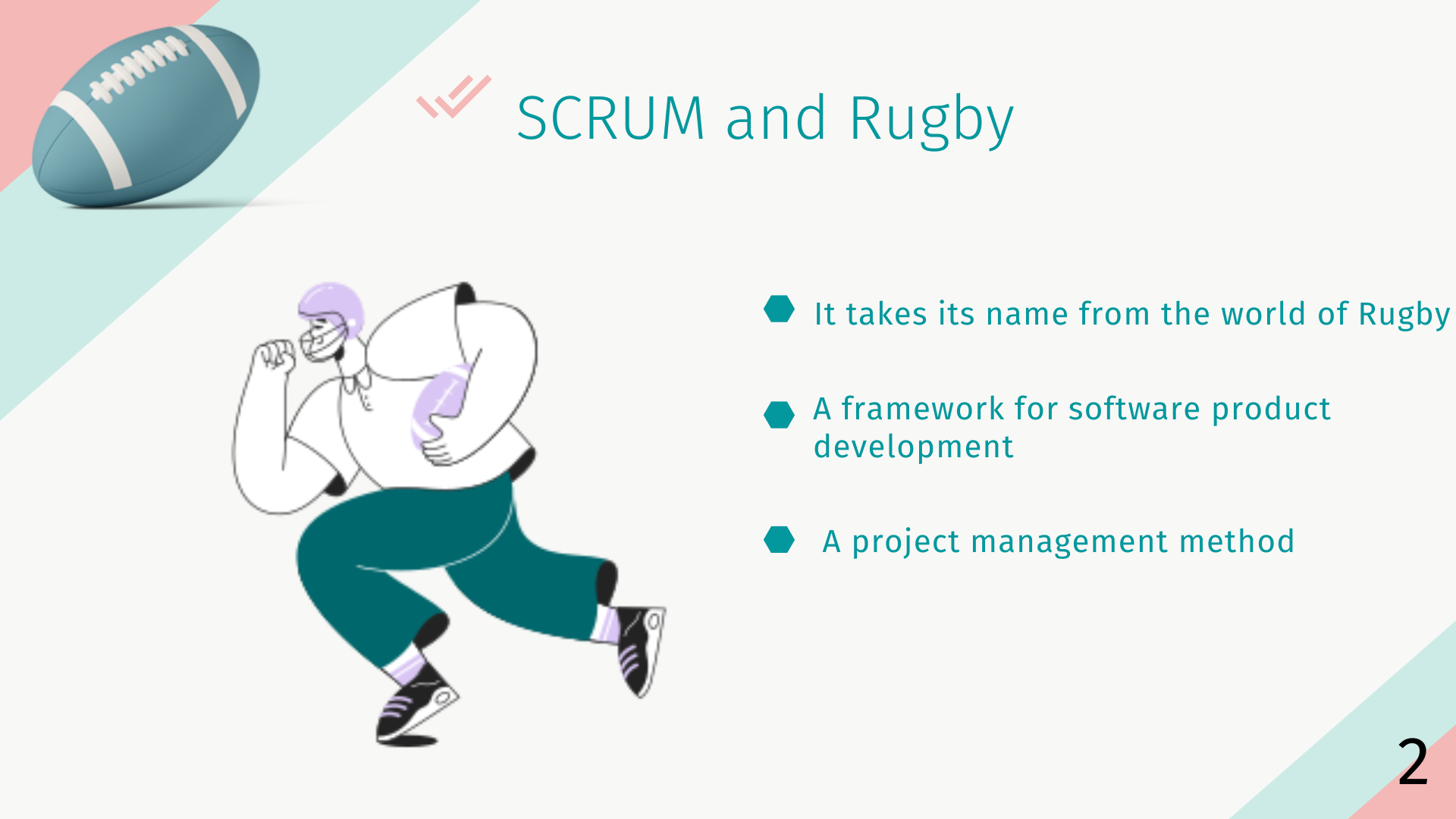 SCRUM and Rugby

It takes its name from the world of Rugby

A framework for software product development

A project management method

2